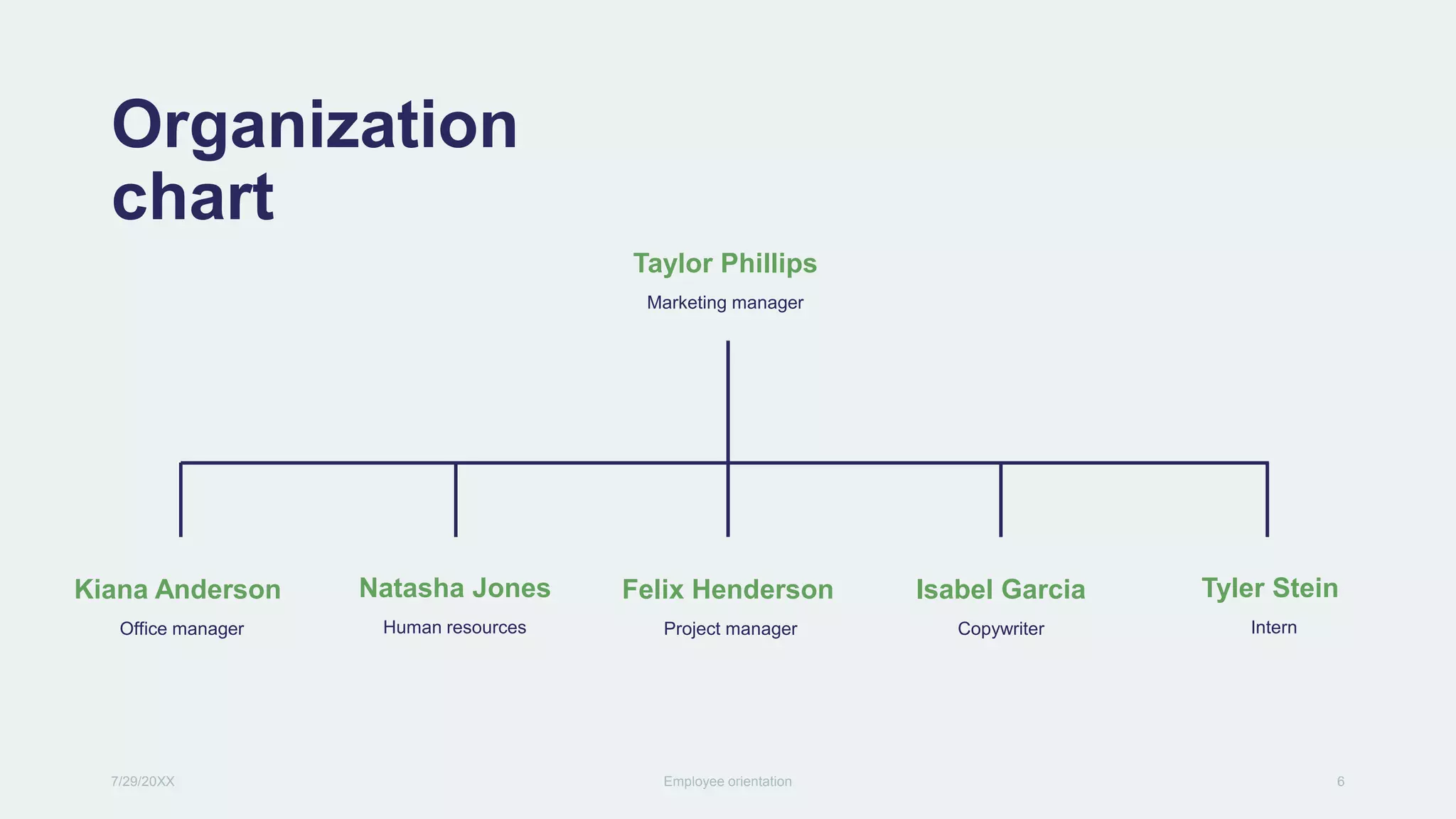 Organization chart

Taylor Phillips
Marketing manager

Kiana Anderson
Office manager

Natasha Jones
Human resources

Felix Henderson
Project manager

Isabel Garcia
Copywriter

Tyler Stein
Intern

7/29/20XX

Employee orientation

6